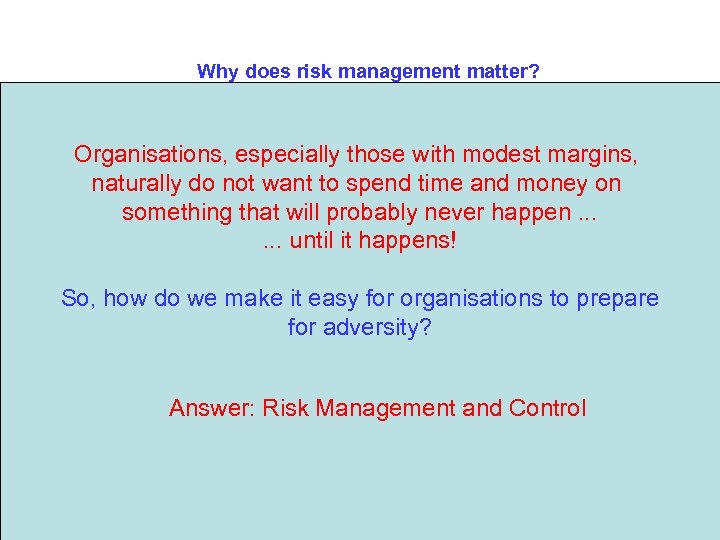 Why does risk management matter?

Organisations, especially those with modest margins, naturally do not want to spend time and money on something that will probably never happen ...
... until it happens!

So, how do we make it easy for organisations to prepare for adversity?

Answer: Risk Management and Control